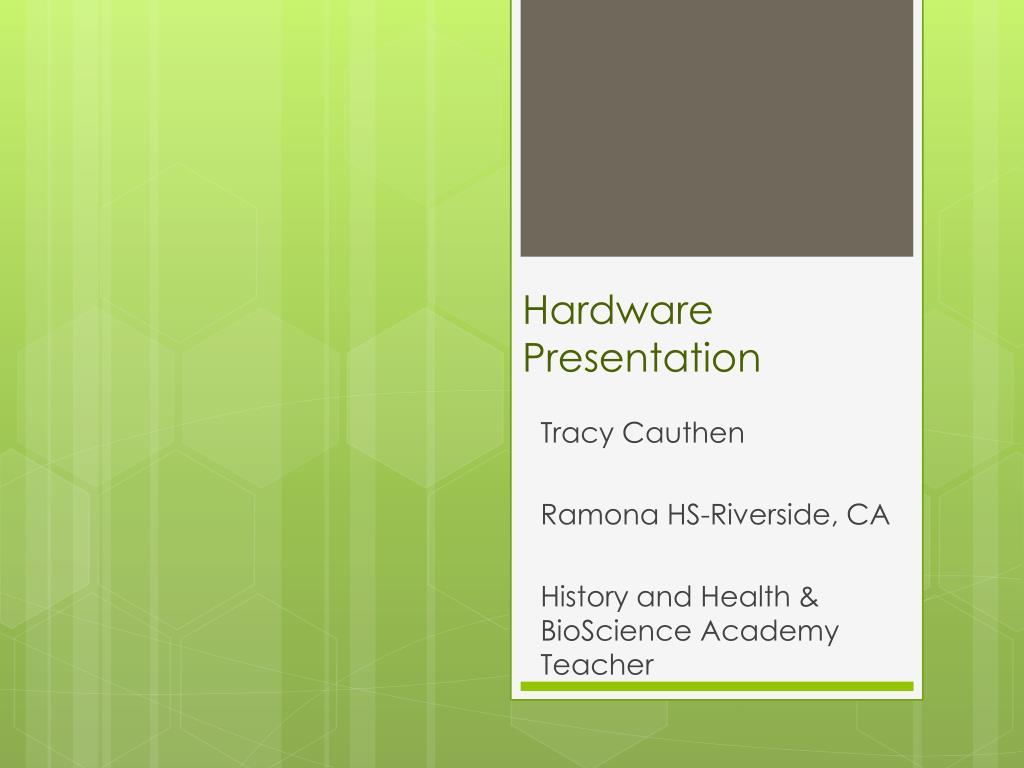 Hardware Presentation

Tracy Cauthen

Ramona HS-Riverside, CA

History and Health & BioScience Academy Teacher